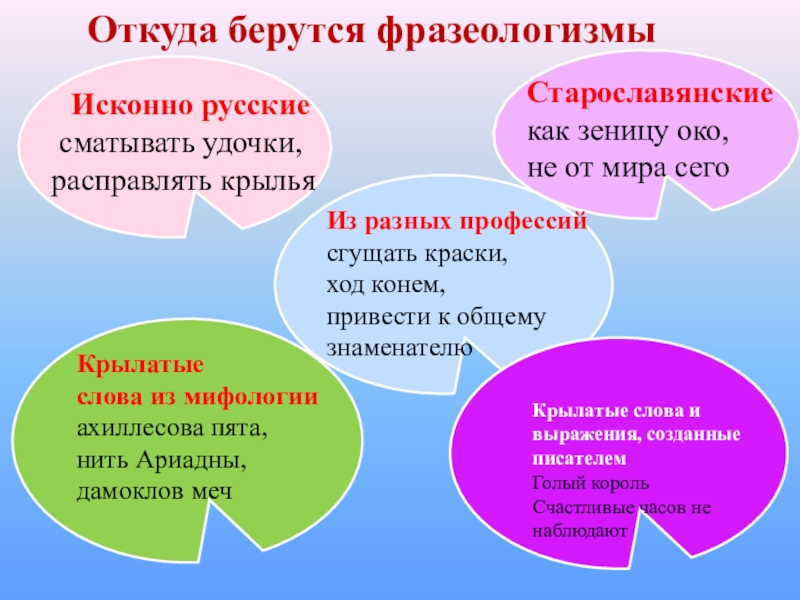 Откуда берутся фразеологизмы

Исконно русские
сматывать удочки,
расправлять крылья

Старославянские
как зеницу око,
не от мира сего

Из разных профессий
сгущать краски,
ход конем,
привести к общему знаменателю

Крылатые
слова из мифологии
ахиллесова пята,
нить Ариадны,
дамоклов меч

Крылатые слова и выражения, созданные писателем
Голый король
Счастливые часов не наблюдают